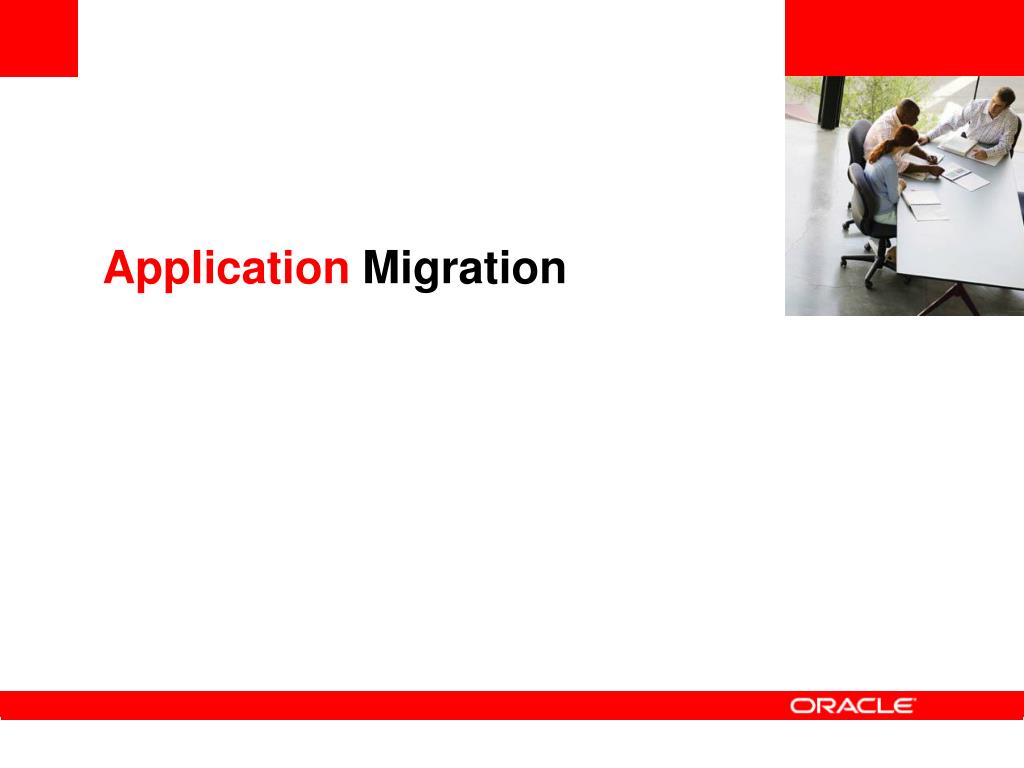 Application Migration

ORACLE